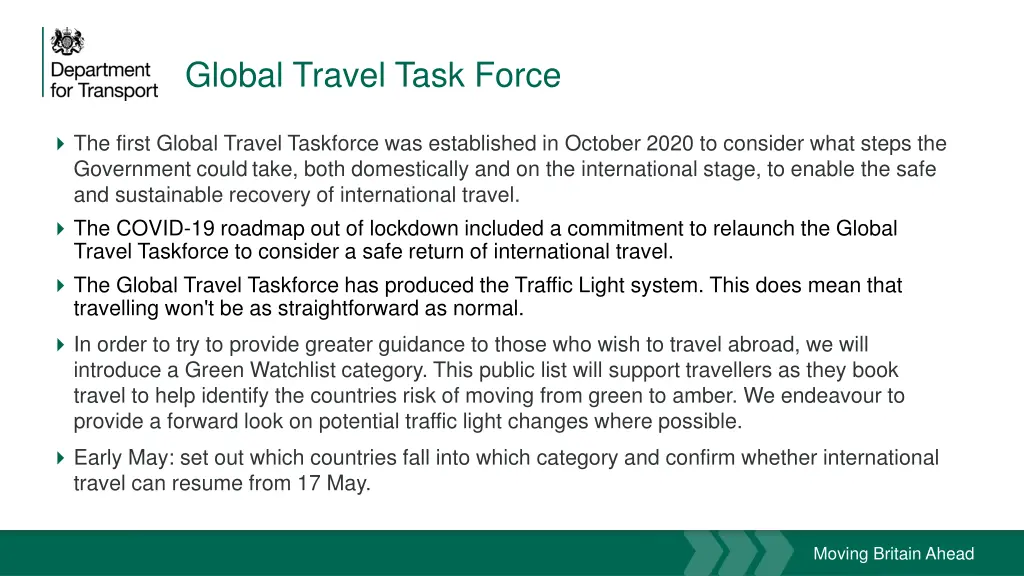 Department for Transport

Global Travel Task Force

The first Global Travel Taskforce was established in October 2020 to consider what steps the Government could take, both domestically and on the international stage, to enable the safe and sustainable recovery of international travel.

The COVID-19 roadmap out of lockdown included a commitment to relaunch the Global Travel Taskforce to consider a safe return of international travel.

The Global Travel Taskforce has produced the Traffic Light system. This does mean that travelling won't be as straightforward as normal.

In order to try to provide greater guidance to those who wish to travel abroad, we will introduce a Green Watchlist category. This public list will support travellers as they book travel to help identify the countries risk of moving from green to amber. We endeavour to provide a forward look on potential traffic light changes where possible.

Early May: set out which countries fall into which category and confirm whether international travel can resume from 17 May.

Moving Britain Ahead